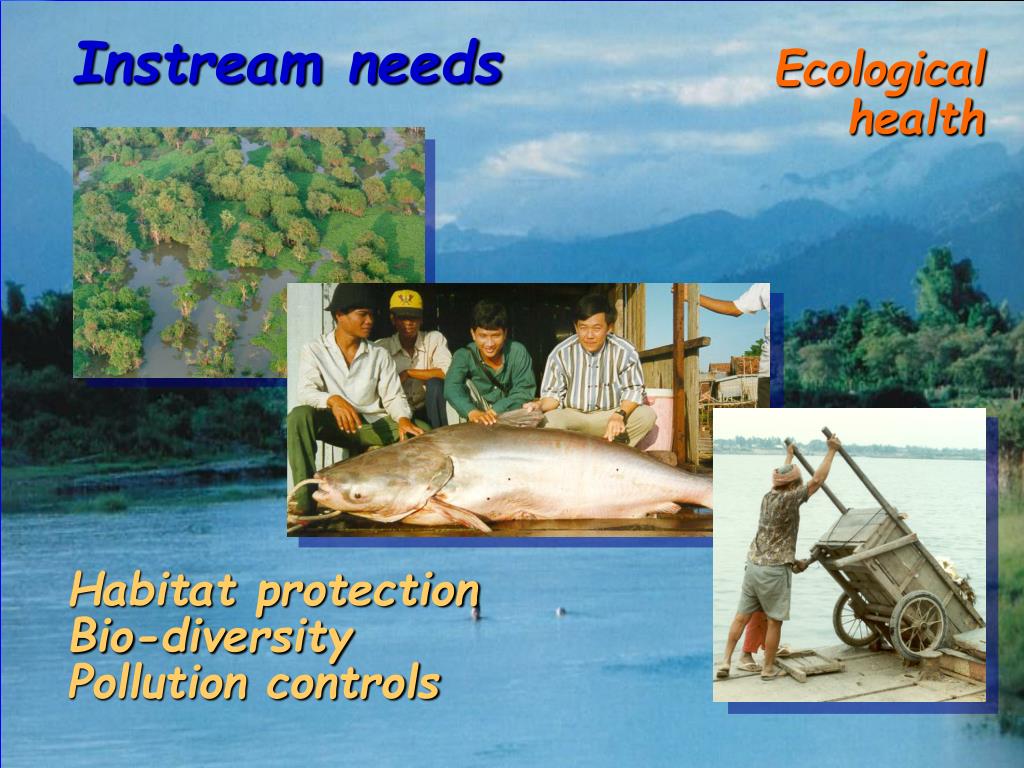 Instream needs

Ecological health

Habitat protection
Bio-diversity
Pollution controls